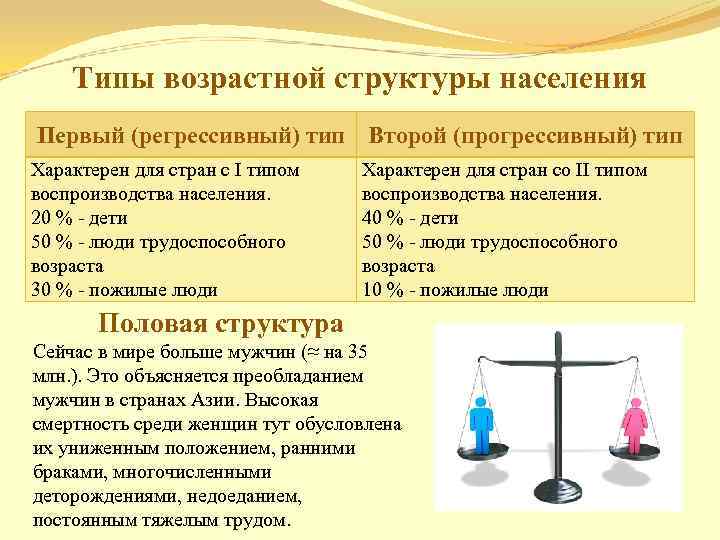 Типы возрастной структуры населения

| Первый (регрессивный) тип | Второй (прогрессивный) тип |
|---|---|
| Характерен для стран с I типом воспроизводства населения. 20 % - дети 50 % - люди трудоспособного возраста 30 % - пожилые люди | Характерен для стран со II типом воспроизводства населения. 40 % - дети 50 % - люди трудоспособного возраста 10 % - пожилые люди |

Половая структура

Сейчас в мире больше мужчин (≈ на 35 млн.). Это объясняется преобладанием мужчин в странах Азии. Высокая смертность среди женщин тут обусловлена их униженным положением, ранними браками, многочисленными деторождениями, недоеданием, постоянным тяжелым трудом.